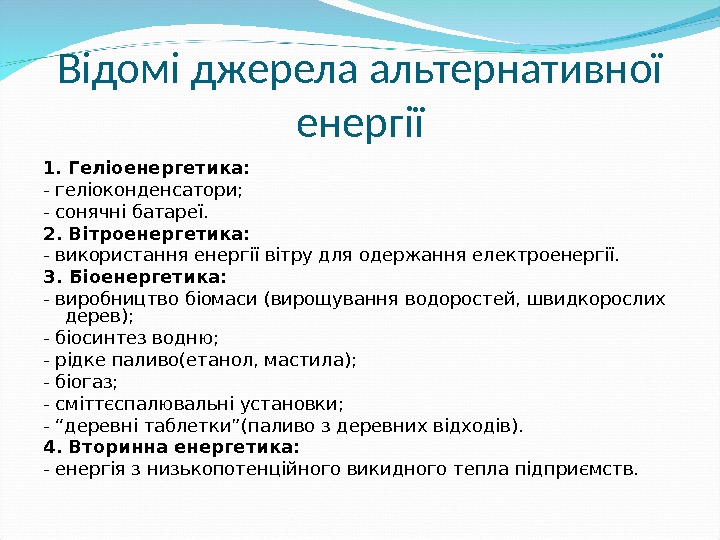 Відомі джерела альтернативної енергії

1. Геліоенергетика:
- геліоконденсатори;
- сонячні батареї.
2. Вітроенергетика:
- використання енергії вітру для одержання електроенергії.
3. Біоенергетика:
- виробництво біомаси (вирощування водоростей, швидкорослих дерев);
- біосинтез водню;
- рідке паливо(етанол, мастила);
- біогаз;
- сміттєспалювальні установки;
- “деревні таблетки”(паливо з деревних відходів).
4. Вторинна енергетика:
- енергія з низькопотенційного викидного тепла підприємств.